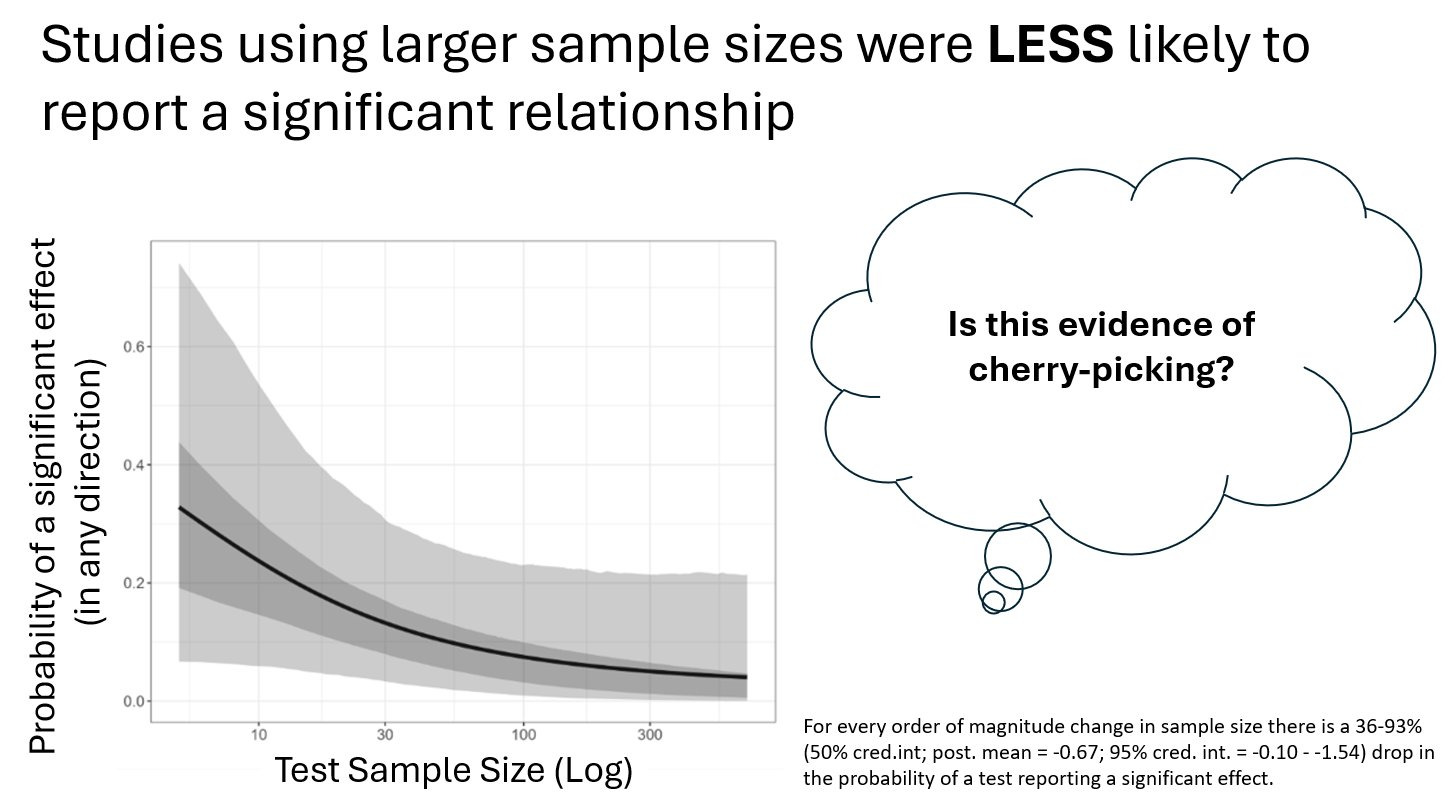 Studies using larger sample sizes were **LESS** likely to report a significant relationship

Probability of a significant effect (in any direction)

0.6

0.4

0.2

0.0

10

30

100

300

Test Sample Size (Log)

Is this evidence of cherry-picking?

For every order of magnitude change in sample size there is a 36-93% (50% cred.int; post. mean = -0.67; 95% cred. int. = -0.10 - -1.54) drop in the probability of a test reporting a significant effect.